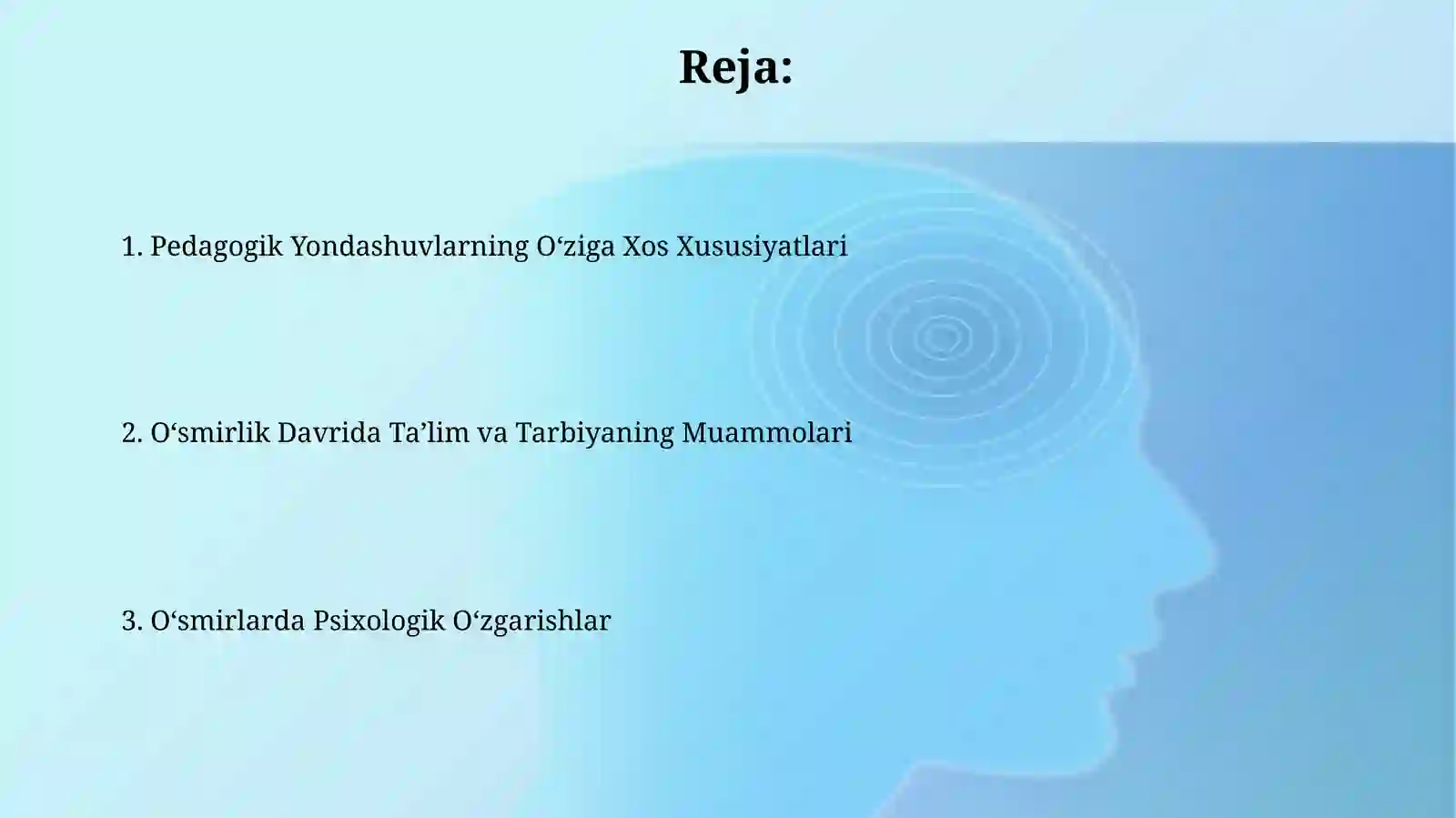 Reja:

1. Pedagogik Yondashuvlarning O‘ziga Xos Xususiyatlari

2. O‘smirlik Davrida Ta’lim va Tarbiyaning Muammolari

3. O‘smirlarda Psixologik O‘zgarishlar